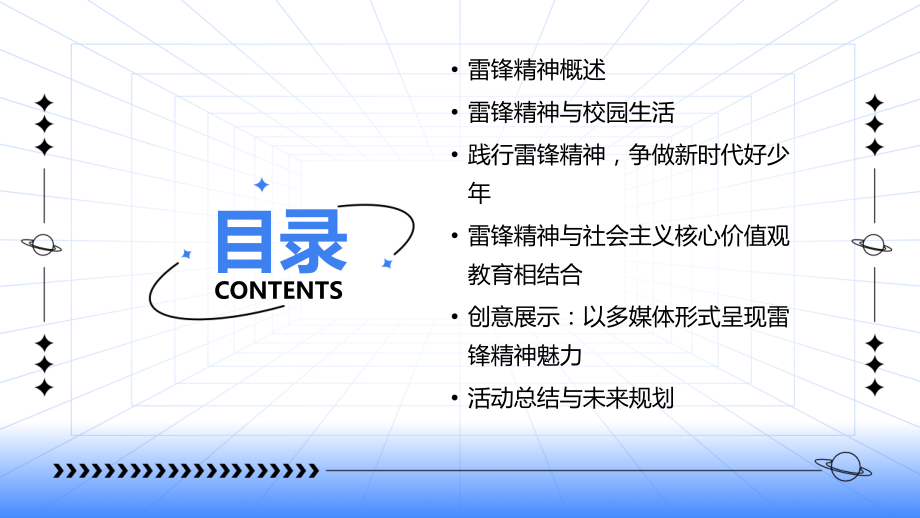 目录
CONTENTS

• 雷锋精神概述
• 雷锋精神与校园生活
• 践行雷锋精神，争做新时代好少年
• 雷锋精神与社会主义核心价值观教育相结合
• 创意展示：以多媒体形式呈现雷锋精神魅力
• 活动总结与未来规划